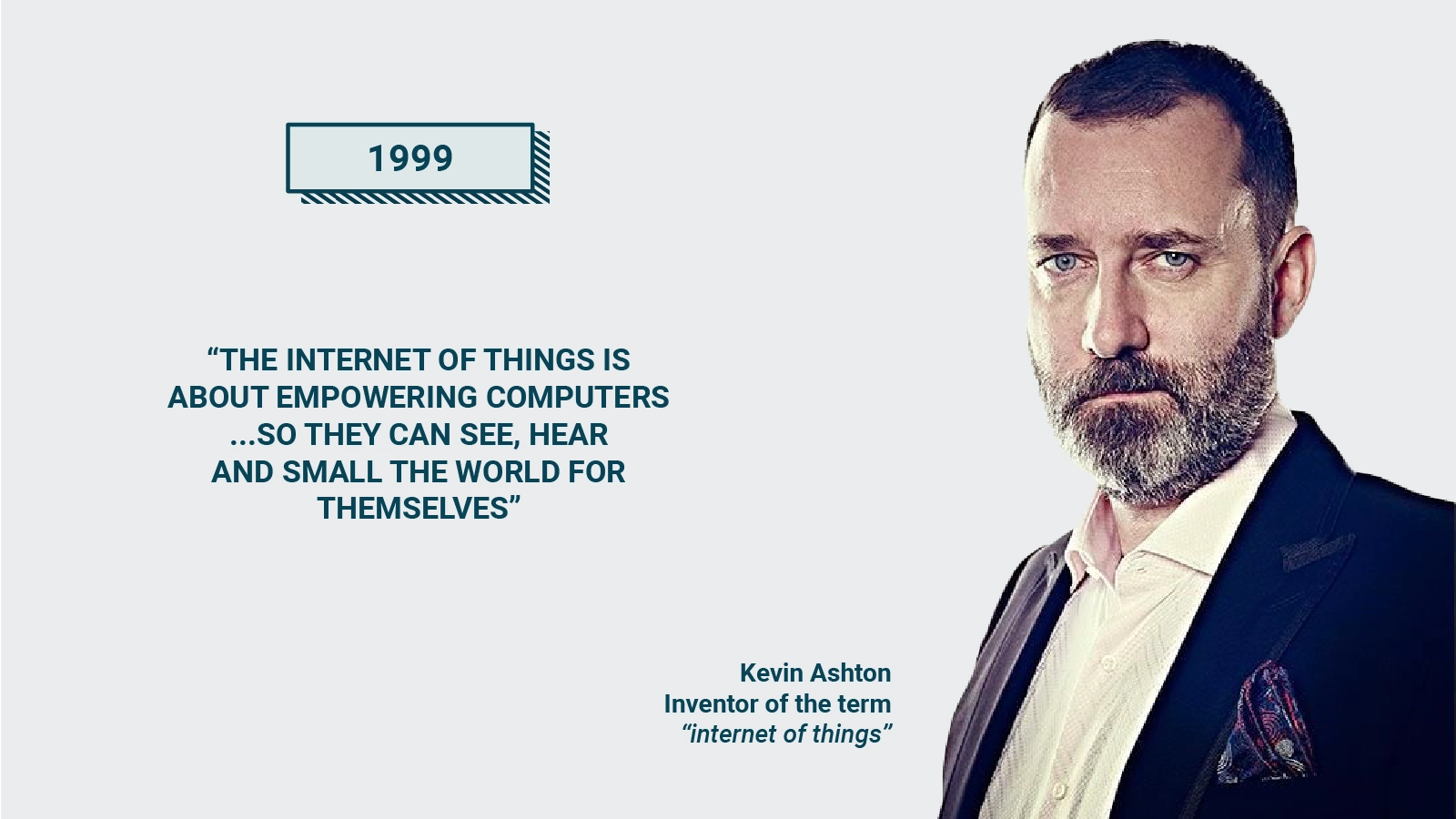 1999

“THE INTERNET OF THINGS IS ABOUT EMPOWERING COMPUTERS ...SO THEY CAN SEE, HEAR AND SMALL THE WORLD FOR THEMSELVES”

Kevin Ashton
Inventor of the term
“internet of things”